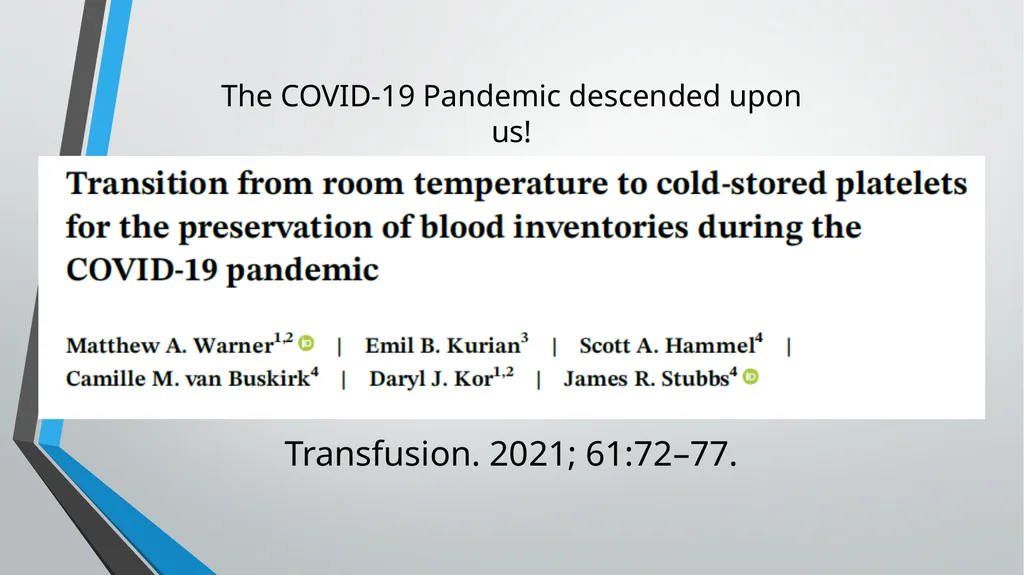 The COVID-19 Pandemic descended upon us!

Transition from room temperature to cold-stored platelets for the preservation of blood inventories during the COVID-19 pandemic

Matthew A. Warner$^{1,2}$ | Emil B. Kurian$^{3}$ | Scott A. Hammel$^{4}$ | Camille M. van Buskirk$^{4}$ | Daryl J. Kor$^{1,2}$ | James R. Stubbs$^{4}$

Transfusion. 2021; 61:72–77.